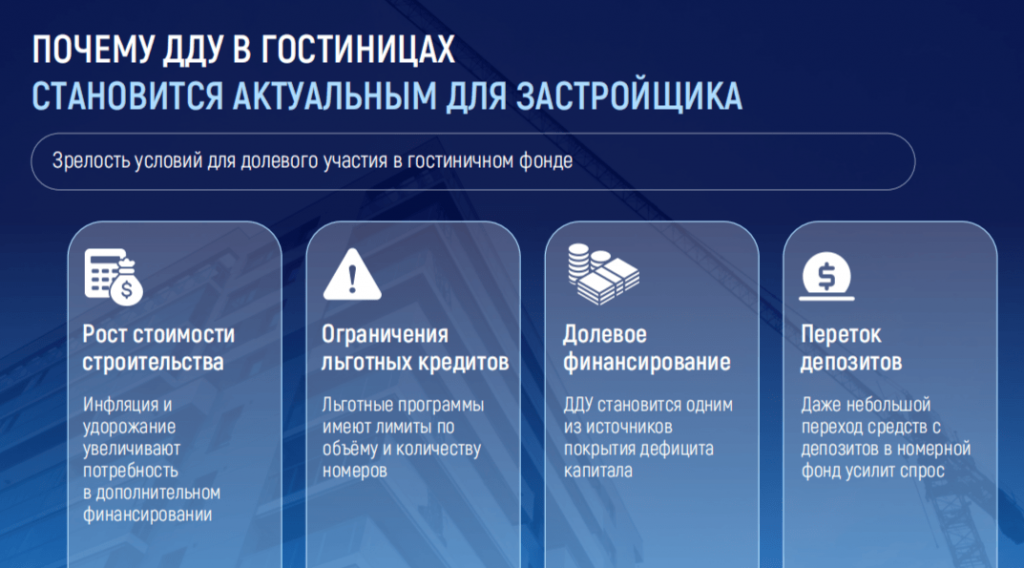 ПОЧЕМУ ДДУ В ГОСТИНИЦАХ
СТАНОВИТСЯ АКТУАЛЬНЫМ ДЛЯ ЗАСТРОЙЩИКА

Зрелость условий для долевого участия в гостиничном фонде

Рост стоимости строительства

Инфляция и удорожание увеличивают потребность в дополнительном финансировании

Ограничения льготных кредитов

Льготные программы имеют лимиты по объёму и количеству номеров

Долевое финансирование

ДДУ становится одним из источников покрытия дефицита капитала

Переток депозитов

Даже небольшой переход средств с депозитов в номерной фонд усилит спрос